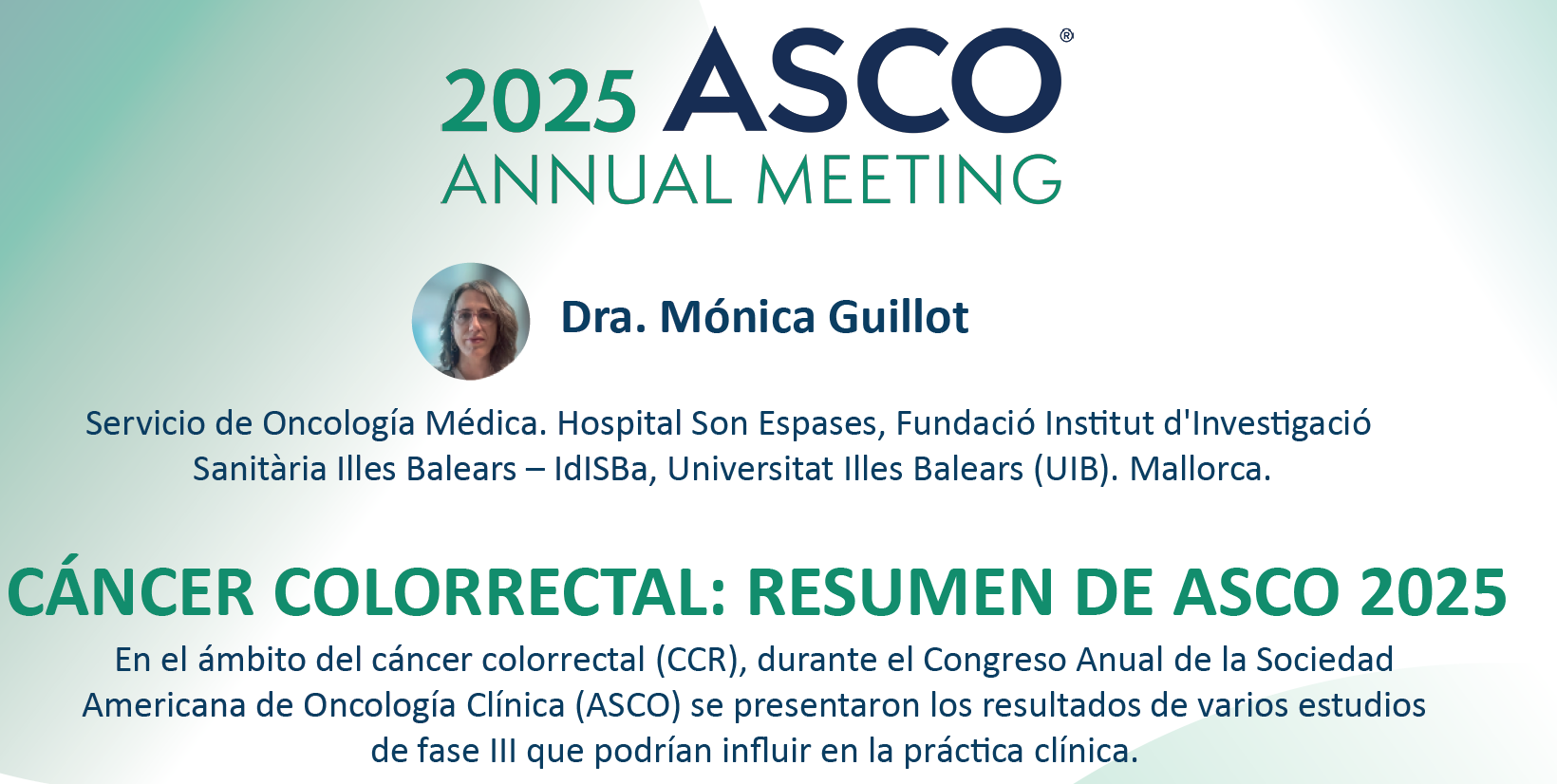 2025 ASCO®
ANNUAL MEETING

Dra. Mónica Guillot

Servicio de Oncología Médica. Hospital Son Espases, Fundació Institut d'Investigació Sanitària Illes Balears – IdISBa, Universitat Illes Balears (UIB). Mallorca.

CÁNCER COLORRECTAL: RESUMEN DE ASCO 2025

En el ámbito del cáncer colorrectal (CCR), durante el Congreso Anual de la Sociedad Americana de Oncología Clínica (ASCO) se presentaron los resultados de varios estudios de fase III que podrían influir en la práctica clínica.